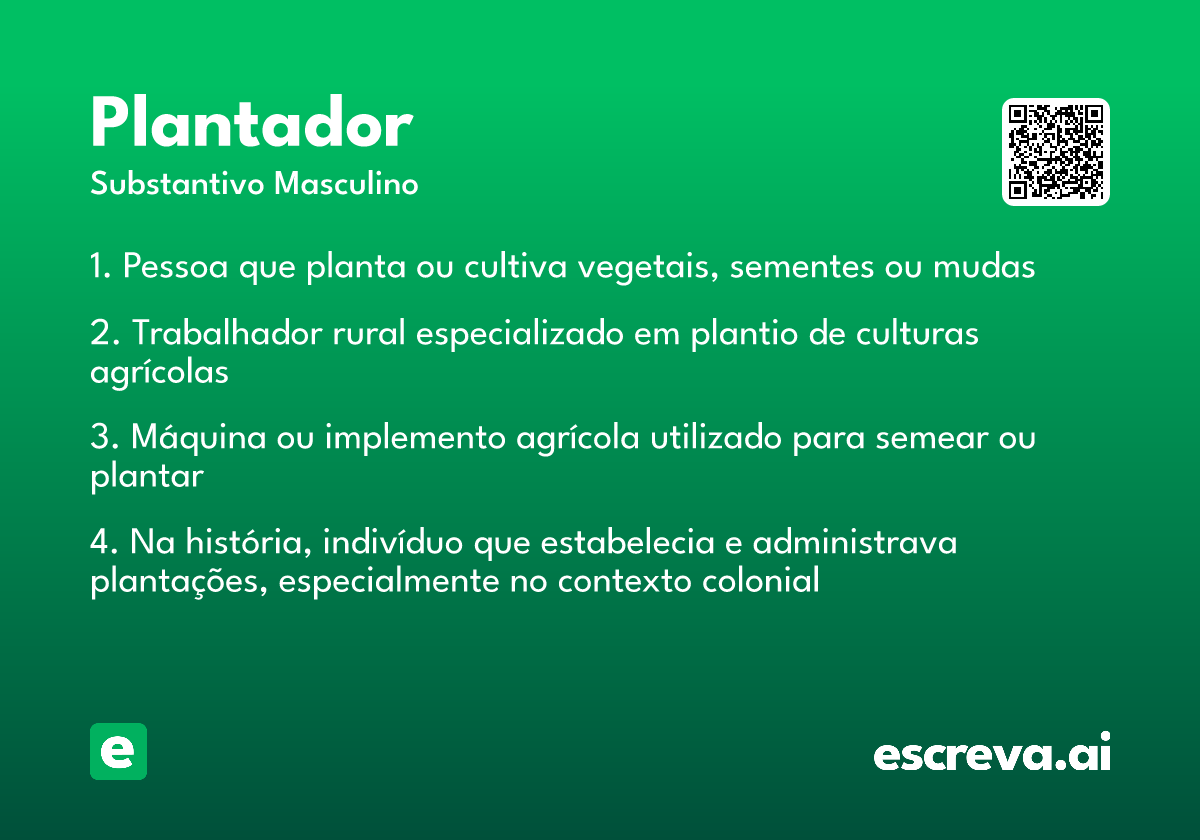 Plantador
Substantivo Masculino

1. Pessoa que planta ou cultiva vegetais, sementes ou mudas

2. Trabalhador rural especializado em plantio de culturas agrícolas

3. Máquina ou implemento agrícola utilizado para semear ou plantar

4. Na história, indivíduo que estabelecia e administrava plantações, especialmente no contexto colonial

e

escreva.ai